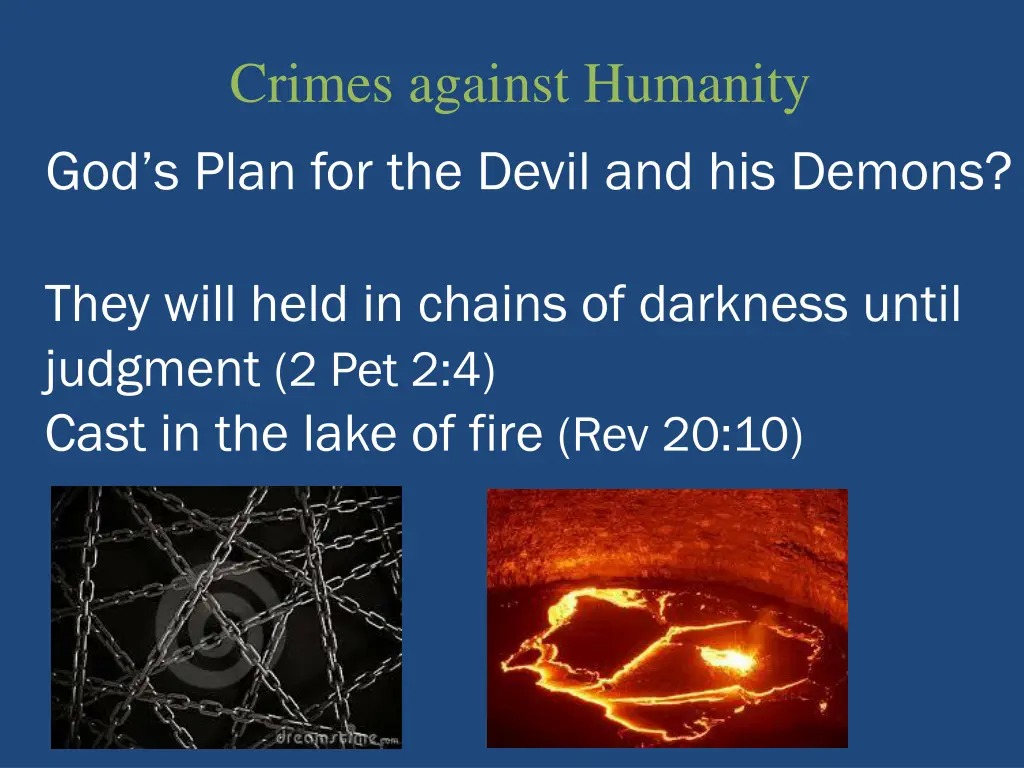 Crimes against Humanity

God’s Plan for the Devil and his Demons?

They will held in chains of darkness until judgment (2 Pet 2:4)
Cast in the lake of fire (Rev 20:10)

dreamstime.com